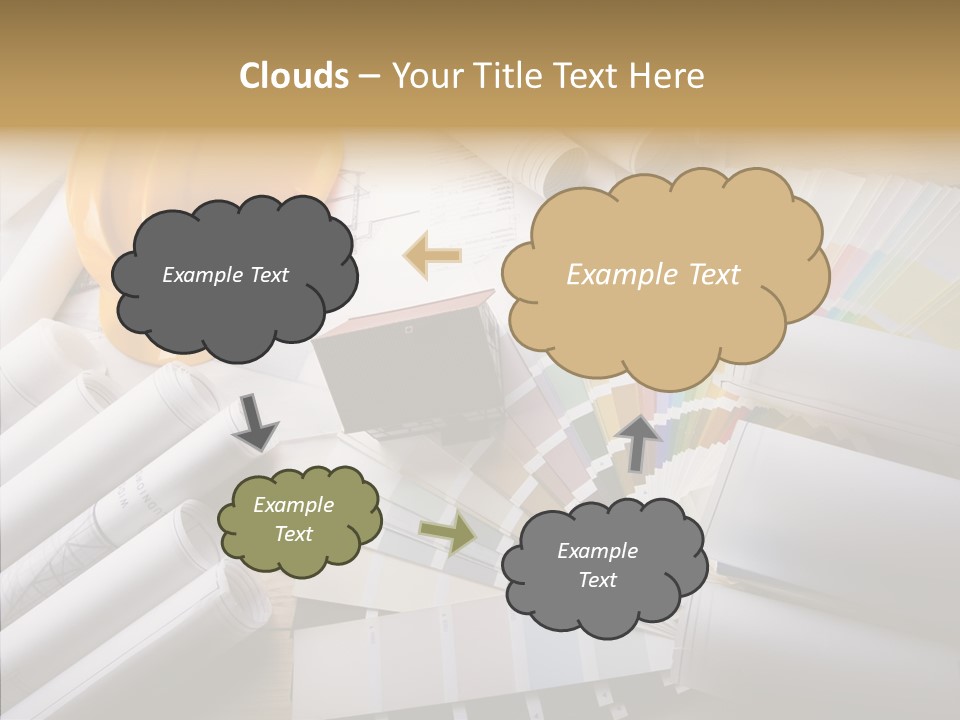 Clouds – Your Title Text Here

Example Text

Example Text

Example Text

Example Text